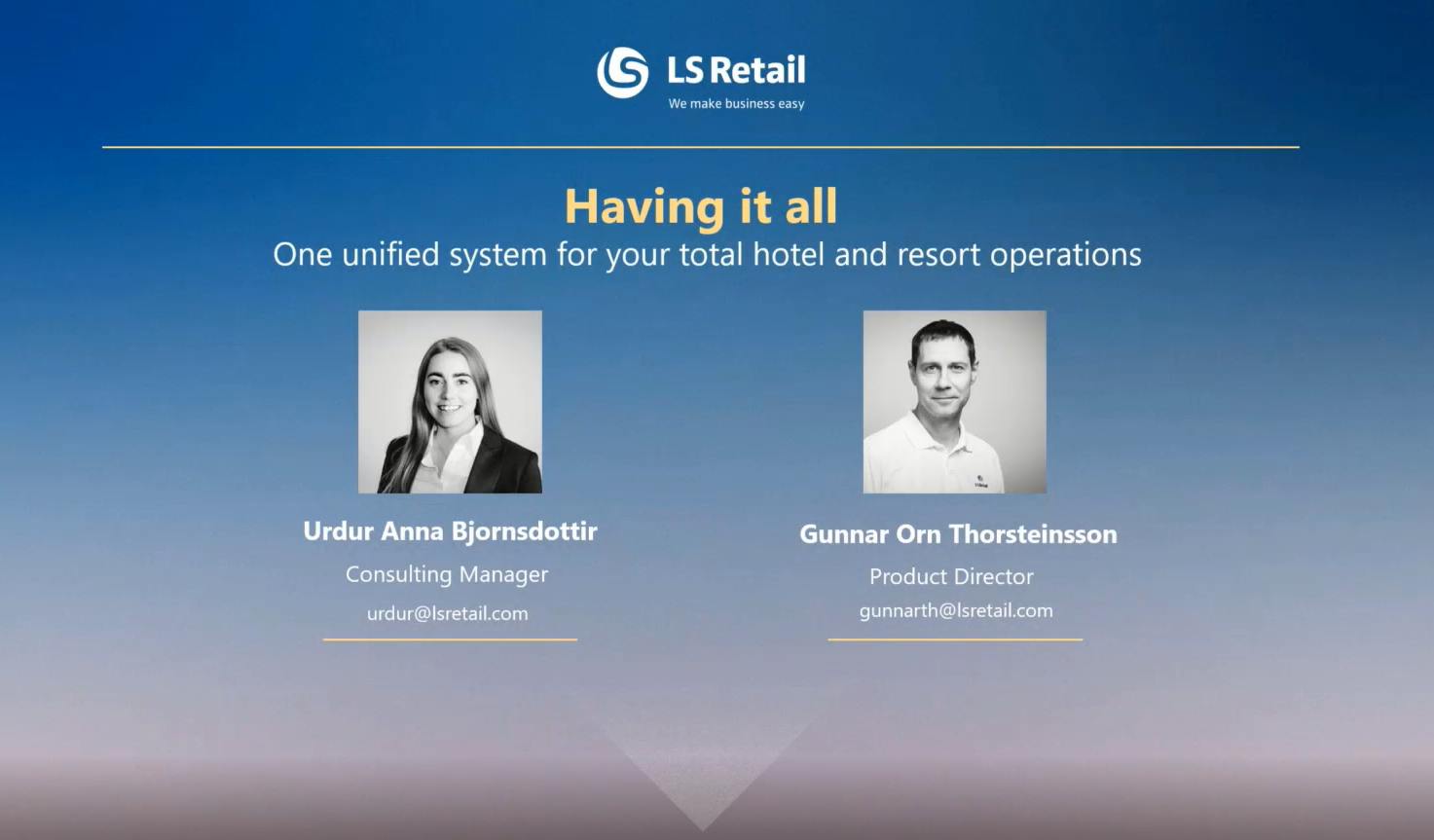 LS Retail
We make business easy

Having it all
One unified system for your total hotel and resort operations

Urdur Anna Bjornsdottir
Consulting Manager
urdur@lsretail.com

Gunnar Orn Thorsteinsson
Product Director
gunnarth@lsretail.com